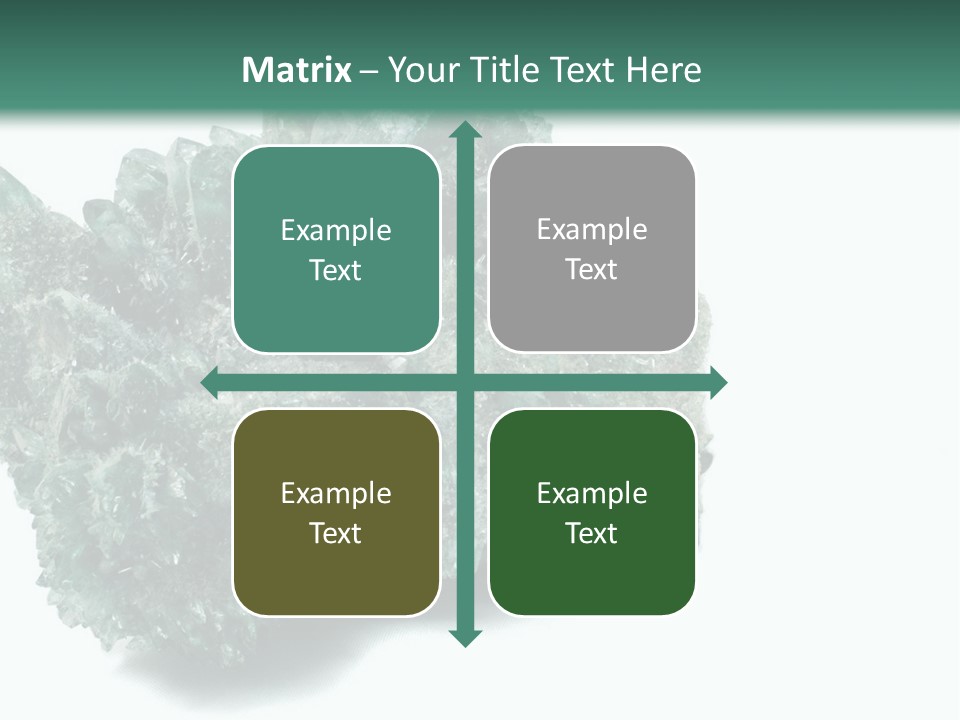 Matrix – Your Title Text Here

Example Text

Example Text

Example Text

Example Text